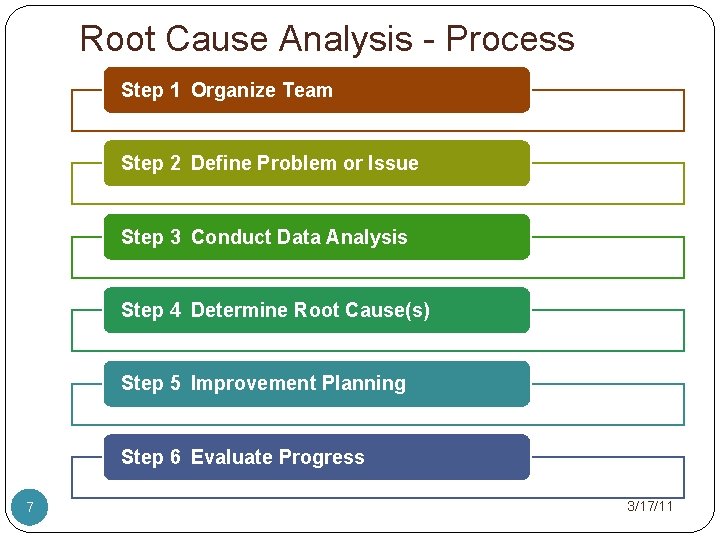 Root Cause Analysis - Process

Step 1 Organize Team

Step 2 Define Problem or Issue

Step 3 Conduct Data Analysis

Step 4 Determine Root Cause(s)

Step 5 Improvement Planning

Step 6 Evaluate Progress

7

3/17/11